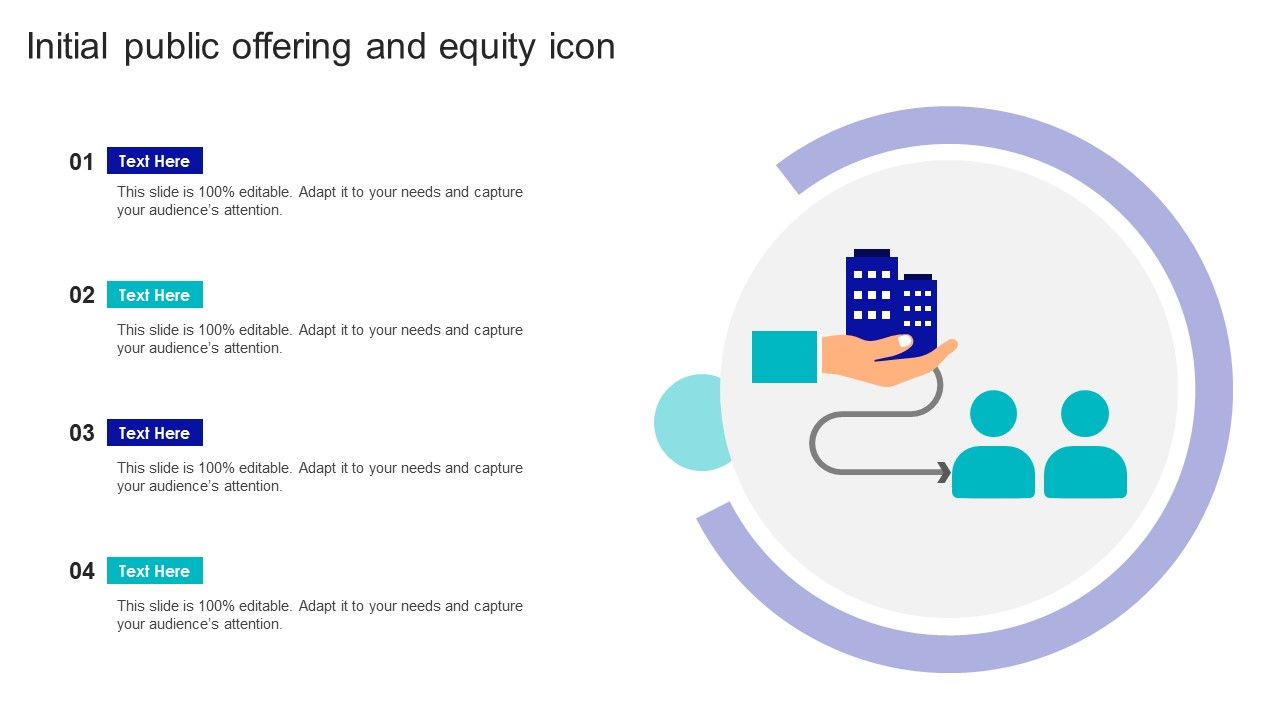 Initial public offering and equity icon

01 Text Here

This slide is 100% editable. Adapt it to your needs and capture your audience's attention.

02 Text Here

This slide is 100% editable. Adapt it to your needs and capture your audience's attention.

03 Text Here

This slide is 100% editable. Adapt it to your needs and capture your audience's attention.

04 Text Here

This slide is 100% editable. Adapt it to your needs and capture your audience's attention.